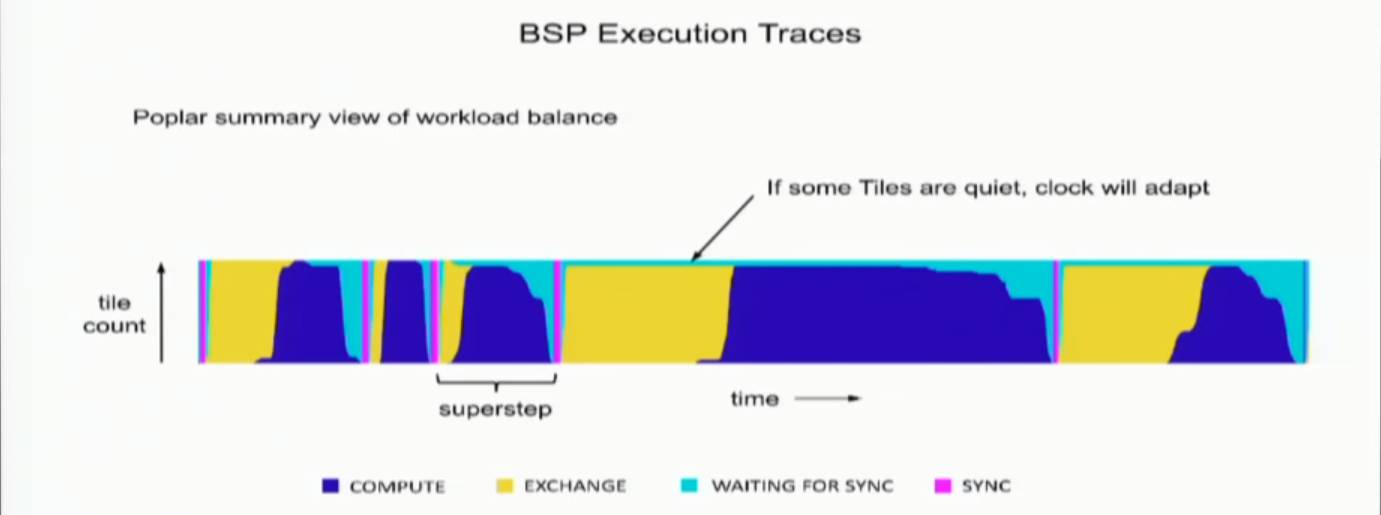 BSP Execution Traces

Poplar summary view of workload balance

If some Tiles are quiet, clock will adapt

tile count

superstep

time

COMPUTE

EXCHANGE

WAITING FOR SYNC

SYNC